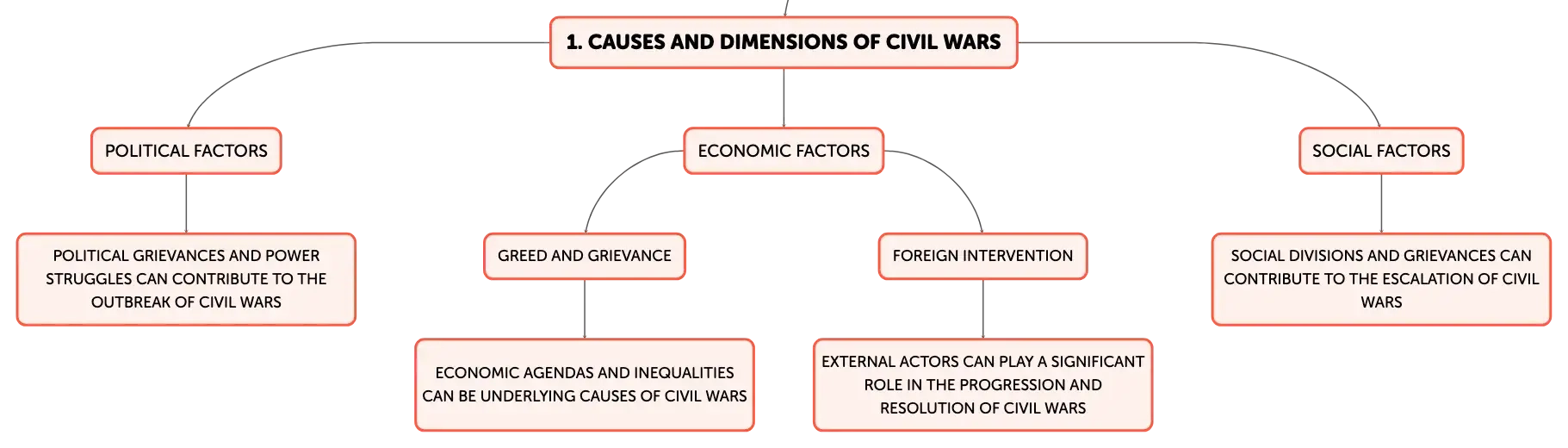 1. CAUSES AND DIMENSIONS OF CIVIL WARS

POLITICAL FACTORS

POLITICAL GRIEVANCES AND POWER STRUGGLES CAN CONTRIBUTE TO THE OUTBREAK OF CIVIL WARS

ECONOMIC FACTORS

GREED AND GRIEVANCE

ECONOMIC AGENDAS AND INEQUALITIES CAN BE UNDERLYING CAUSES OF CIVIL WARS

FOREIGN INTERVENTION

EXTERNAL ACTORS CAN PLAY A SIGNIFICANT ROLE IN THE PROGRESSION AND RESOLUTION OF CIVIL WARS

SOCIAL FACTORS

SOCIAL DIVISIONS AND GRIEVANCES CAN CONTRIBUTE TO THE ESCALATION OF CIVIL WARS